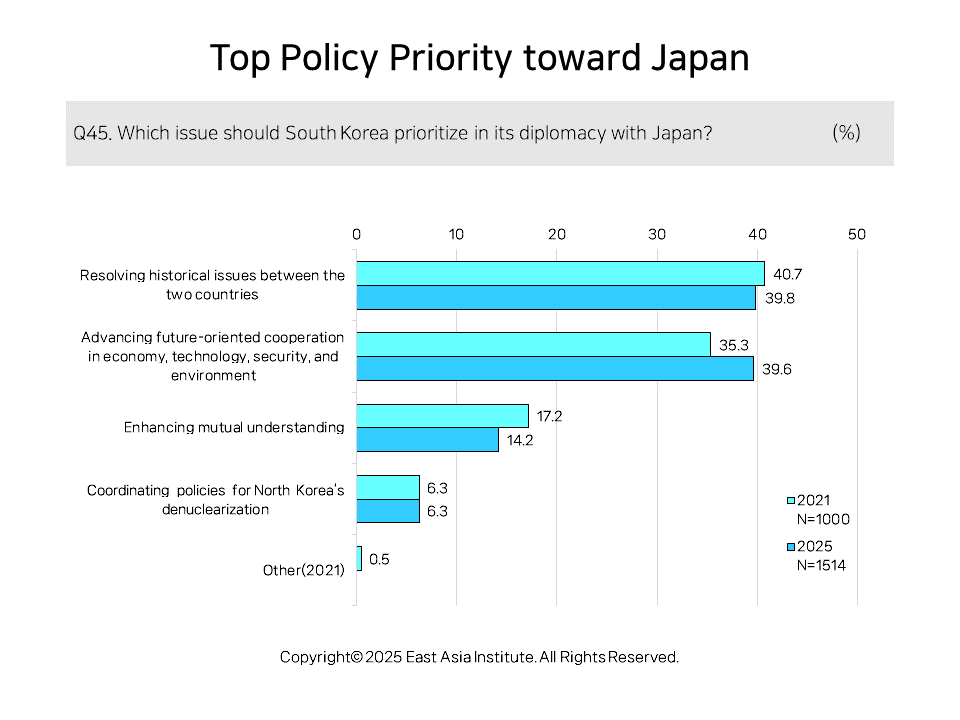 Top Policy Priority toward Japan

Q45. Which issue should South Korea prioritize in its diplomacy with Japan? (%)

0 10 20 30 40 50

Resolving historical issues between the two countries
40.7
39.8

Advancing future-oriented cooperation in economy, technology, security, and environment
35.3
39.6

Enhancing mutual understanding
17.2
14.2

Coordinating policies for North Korea's denuclearization
6.3
6.3

Other(2021)
0.5

2021
N=1000

2025
N=1514

Copyright© 2025 East Asia Institute. All Rights Reserved.